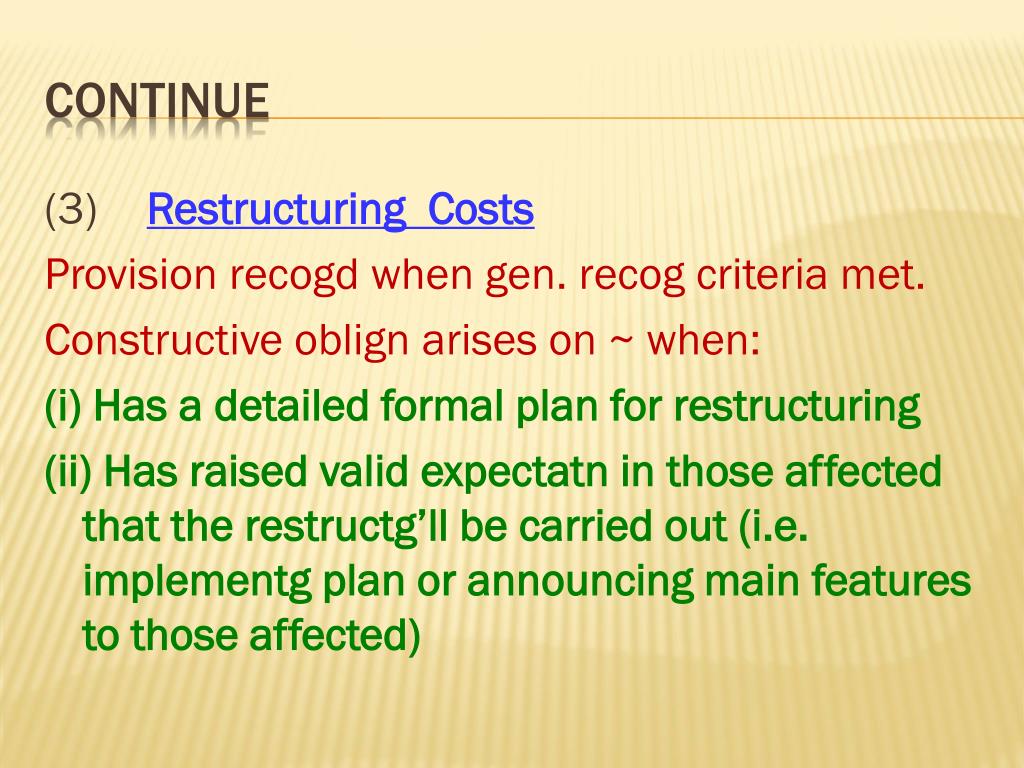 CONTINUE

(3) Restructuring Costs

Provision recogd when gen. recog criteria met.

Constructive oblign arises on ~ when:

(i) Has a detailed formal plan for restructuring

(ii) Has raised valid expectatn in those affected that the restructg'll be carried out (i.e. implementg plan or announcing main features to those affected)